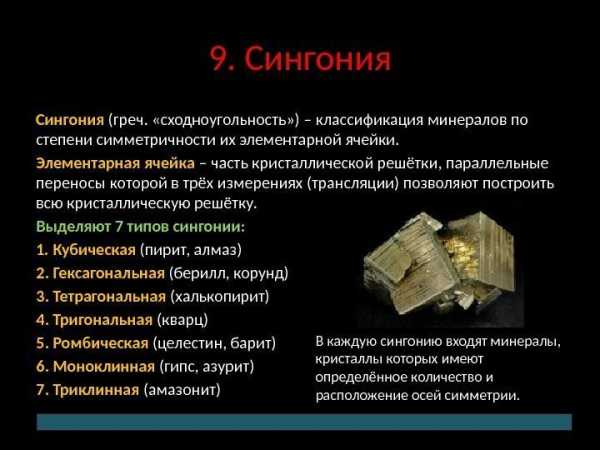 9. Сингония

Сингония (греч. «сходноугольность») – классификация минералов по степени симметричности их элементарной ячейки.

Элементарная ячейка – часть кристаллической решётки, параллельные переносы которой в трёх измерениях (трансляции) позволяют построить всю кристаллическую решётку.

Выделяют 7 типов сингонии:

1. Кубическая (пирит, алмаз)
2. Гексагональная (берилл, корунд)
3. Тетрагональная (халькопирит)
4. Тригональная (кварц)
5. Ромбическая (целестин, барит)
6. Моноклинная (гипс, азурит)
7. Триклинная (амазонит)

В каждую сингонию входят минералы, кристаллы которых имеют определённое количество и расположение осей симметрии.